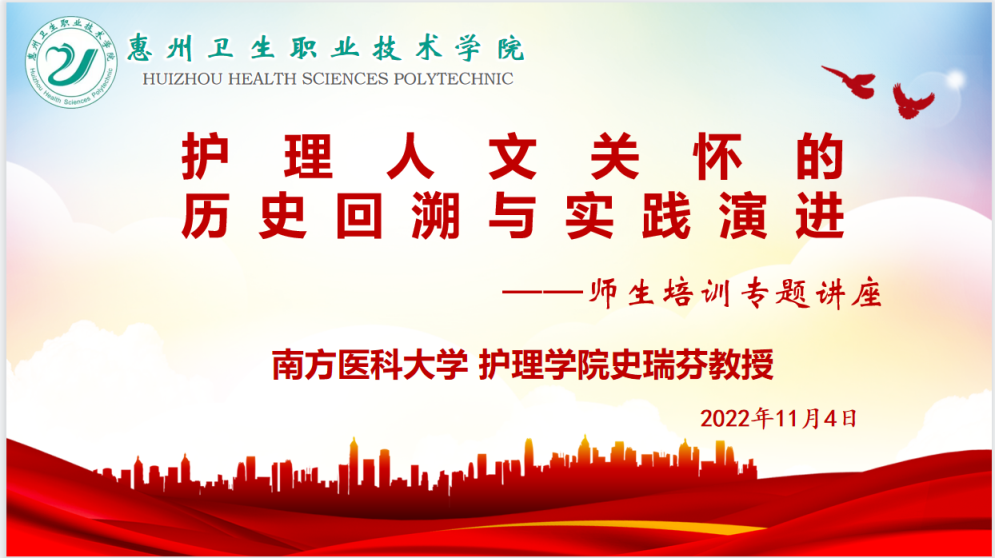 惠州卫生职业技术学院
Huizhou Health Sciences Polytechnic

惠州卫生职业技术学院
HUIZHOU HEALTH SCIENCES POLYTECHNIC

护理人文关怀的
历史回溯与实践演进

——师生培训专题讲座

南方医科大学 护理学院史瑞芬教授

2022年11月4日